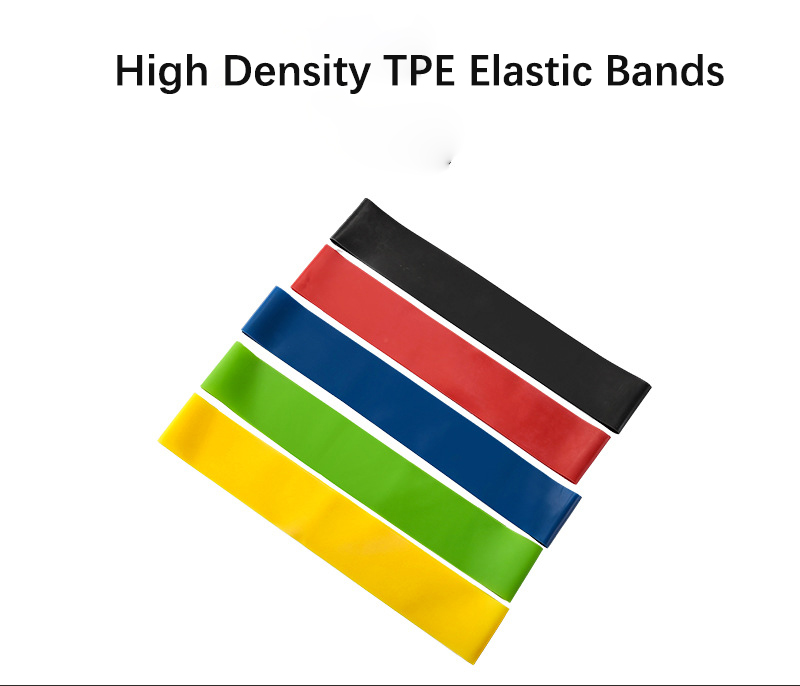 High Density TPE Elastic Bands